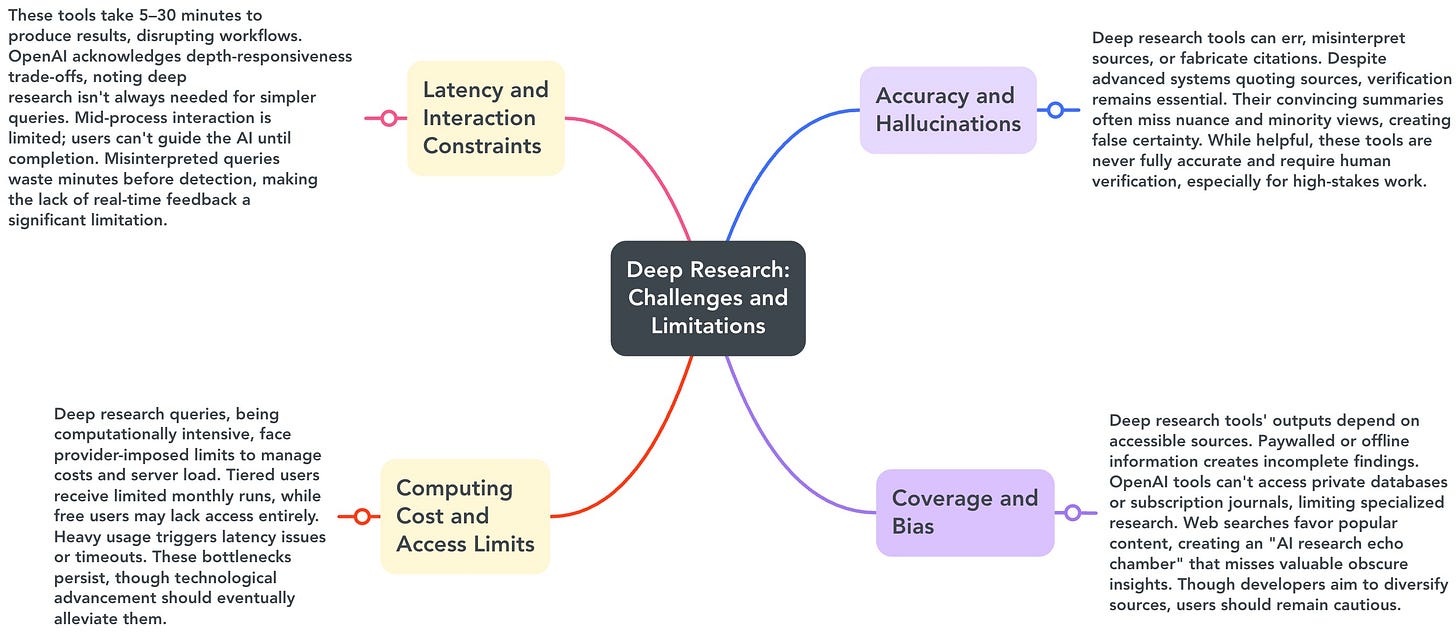 Deep Research: Challenges and Limitations

Latency and Interaction Constraints

These tools take 5–30 minutes to produce results, disrupting workflows. OpenAI acknowledges depth-responsiveness trade-offs, noting deep research isn't always needed for simpler queries. Mid-process interaction is limited; users can't guide the AI until completion. Misinterpreted queries waste minutes before detection, making the lack of real-time feedback a significant limitation.

Accuracy and Hallucinations

Deep research tools can err, misinterpret sources, or fabricate citations. Despite advanced systems quoting sources, verification remains essential. Their convincing summaries often miss nuance and minority views, creating false certainty. While helpful, these tools are never fully accurate and require human verification, especially for high-stakes work.

Computing Cost and Access Limits

Deep research queries, being computationally intensive, face provider-imposed limits to manage costs and server load. Tiered users receive limited monthly runs, while free users may lack access entirely. Heavy usage triggers latency issues or timeouts. These bottlenecks persist, though technological advancement should eventually alleviate them.

Coverage and Bias

Deep research tools' outputs depend on accessible sources. Paywalled or offline information creates incomplete findings. OpenAI tools can't access private databases or subscription journals, limiting specialized research. Web searches favor popular content, creating an "AI research echo chamber" that misses valuable obscure insights. Though developers aim to diversify sources, users should remain cautious.